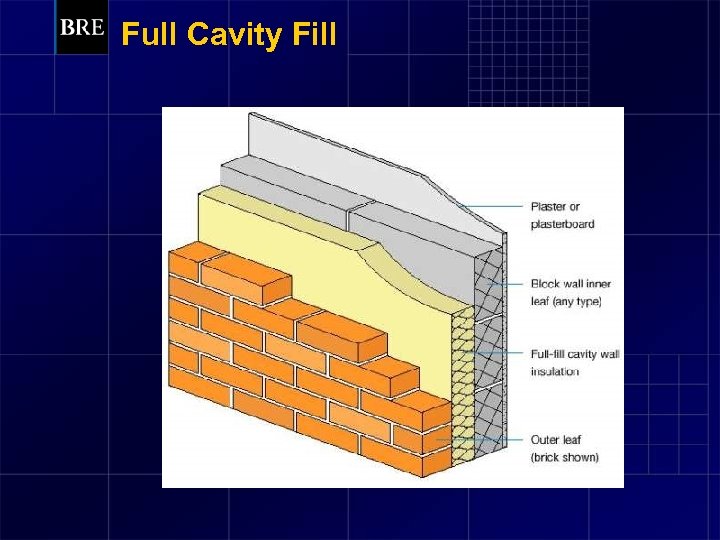 BRE Full Cavity Fill

Plaster or plasterboard

Block wall inner leaf (any type)

Full-fill cavity wall insulation

Outer leaf (brick shown)